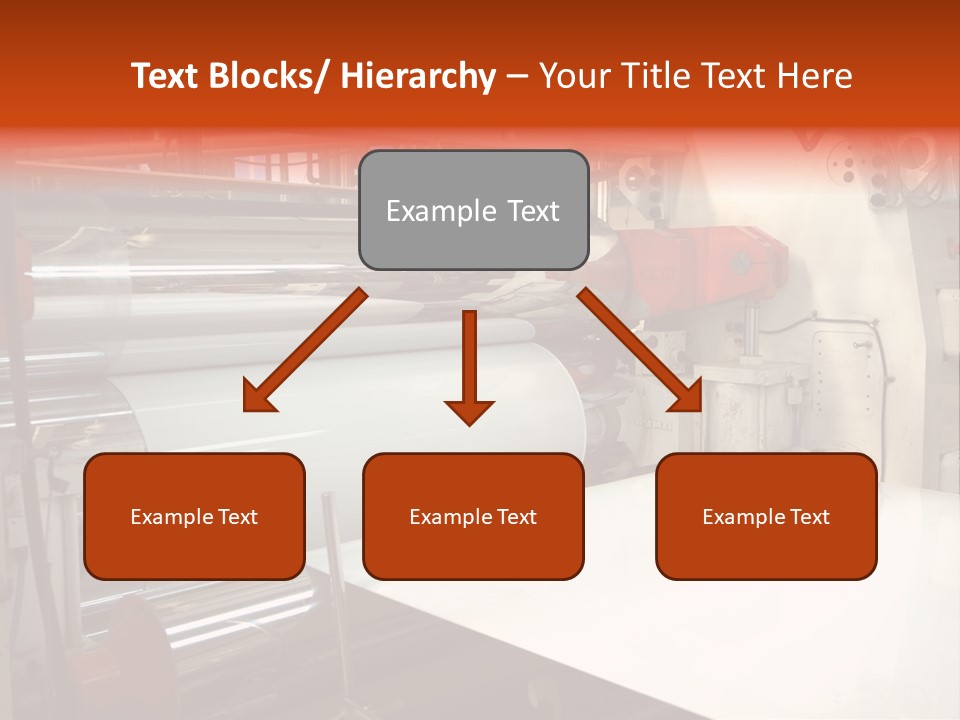 Text Blocks/ Hierarchy – Your Title Text Here

Example Text

Example Text

Example Text

Example Text